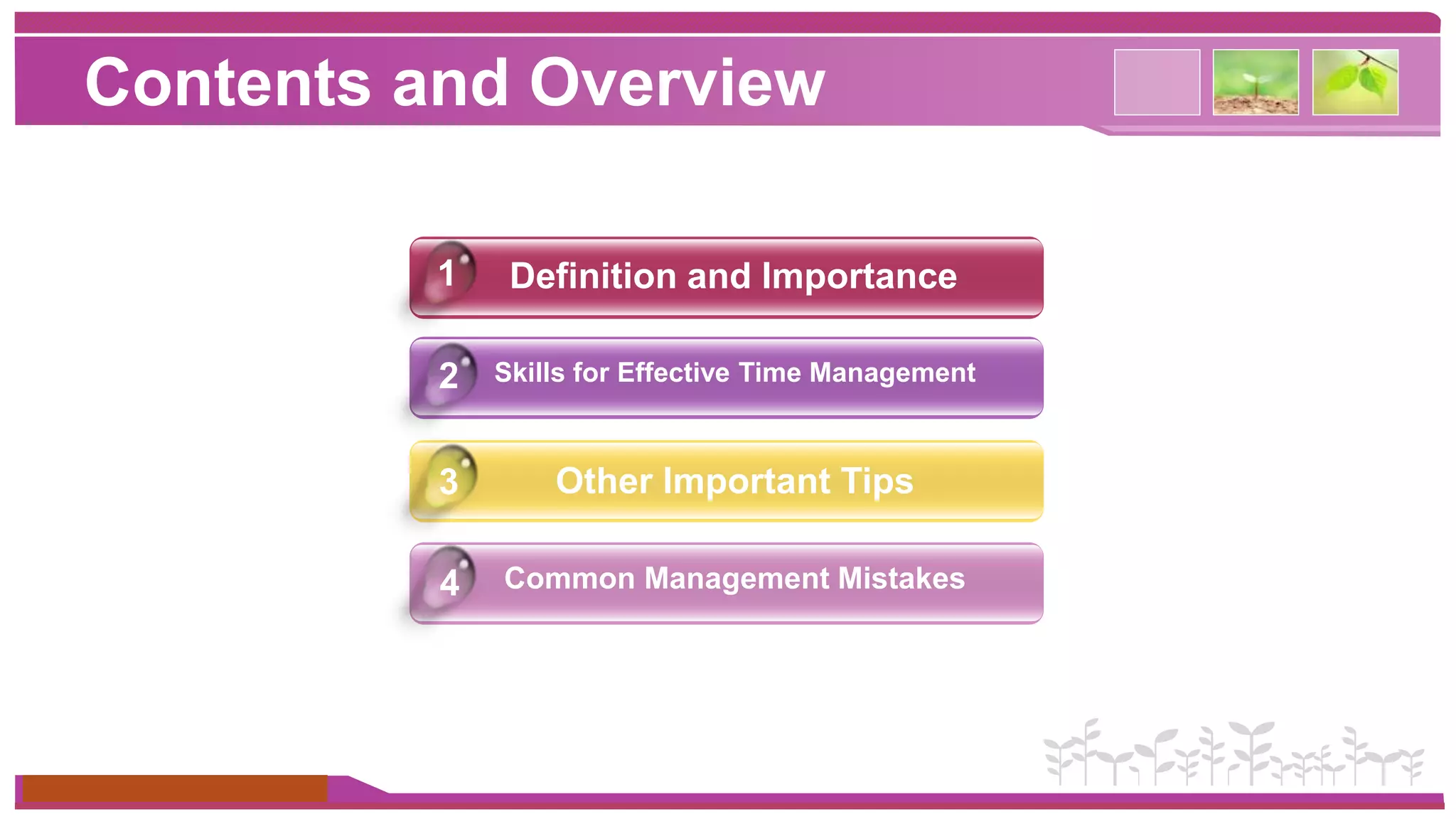 Contents and Overview

1 Definition and Importance

2 Skills for Effective Time Management

3 Other Important Tips

4 Common Management Mistakes